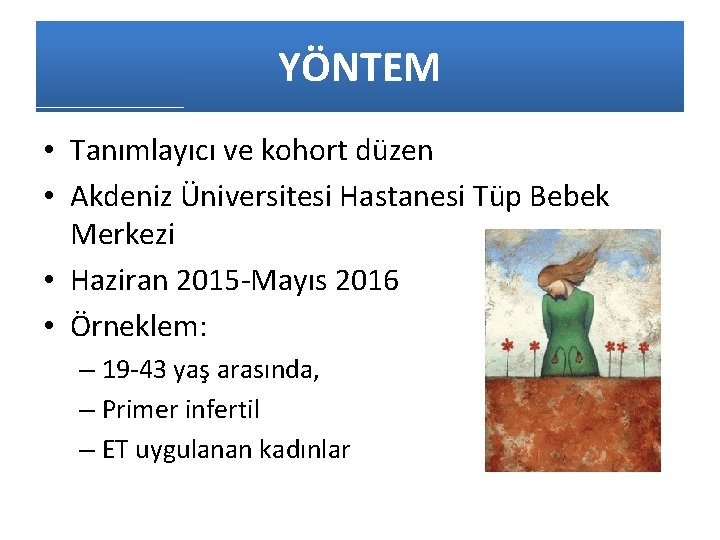 YÖNTEM

• Tanımlayıcı ve kohort düzen
• Akdeniz Üniversitesi Hastanesi Tüp Bebek Merkezi
• Haziran 2015-Mayıs 2016
• Örneklem:
– 19-43 yaş arasında,
– Primer infertil
– ET uygulanan kadınlar